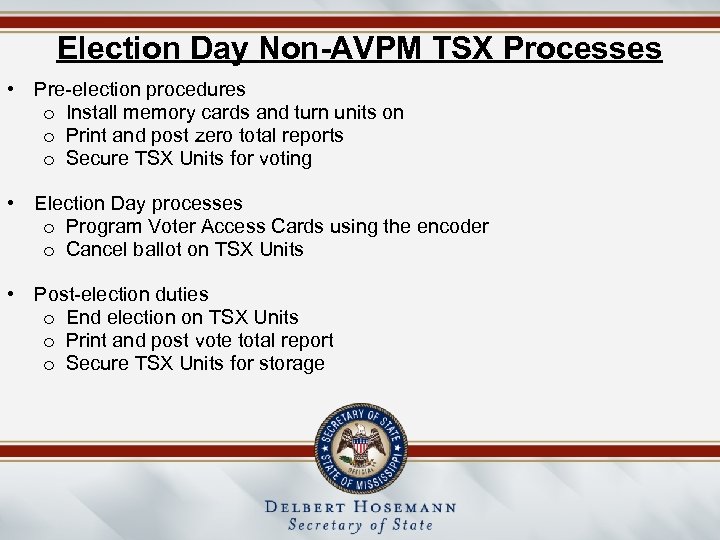 Election Day Non-AVPM TSX Processes

• Pre-election procedures
  o Install memory cards and turn units on
  o Print and post zero total reports
  o Secure TSX Units for voting

• Election Day processes
  o Program Voter Access Cards using the encoder
  o Cancel ballot on TSX Units

• Post-election duties
  o End election on TSX Units
  o Print and post vote total report
  o Secure TSX Units for storage

SECRETARY OF STATE
OFFICIAL
STATE OF MISSISSIPPI

DELBERT HOSEMANN
Secretary of State